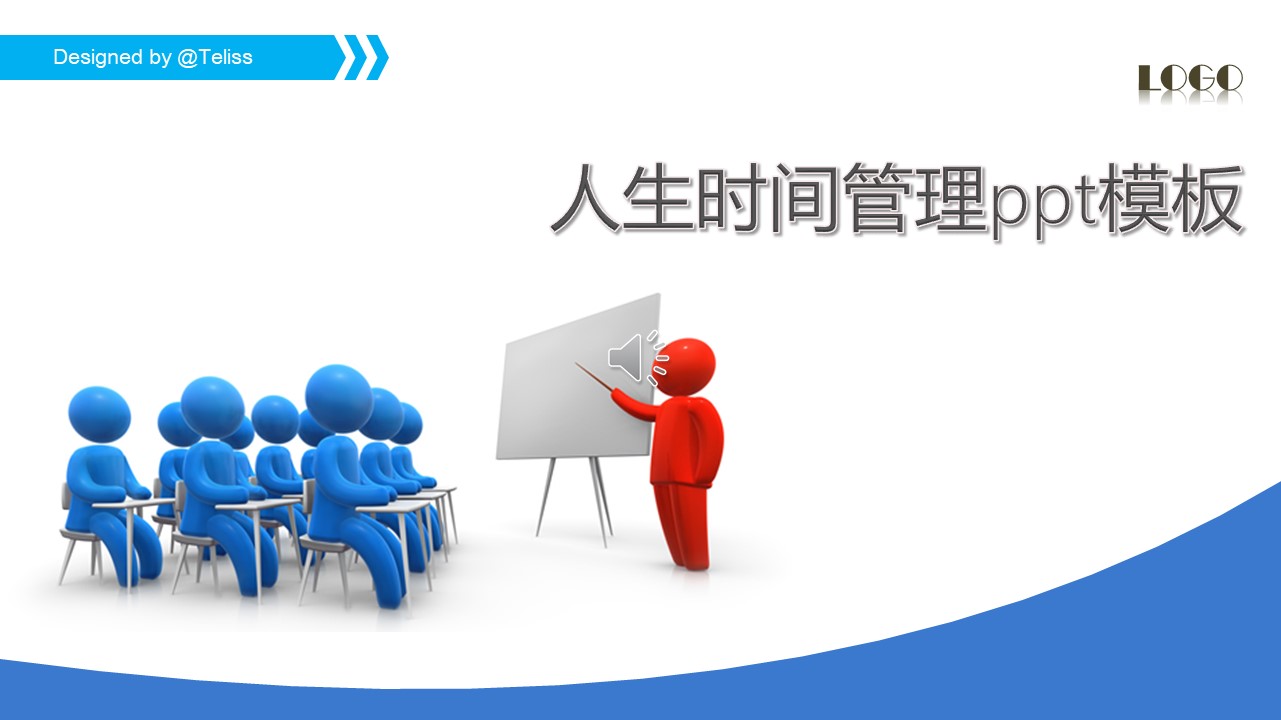 Designed by @Teliss

LOGO

人生时间管理ppt模板